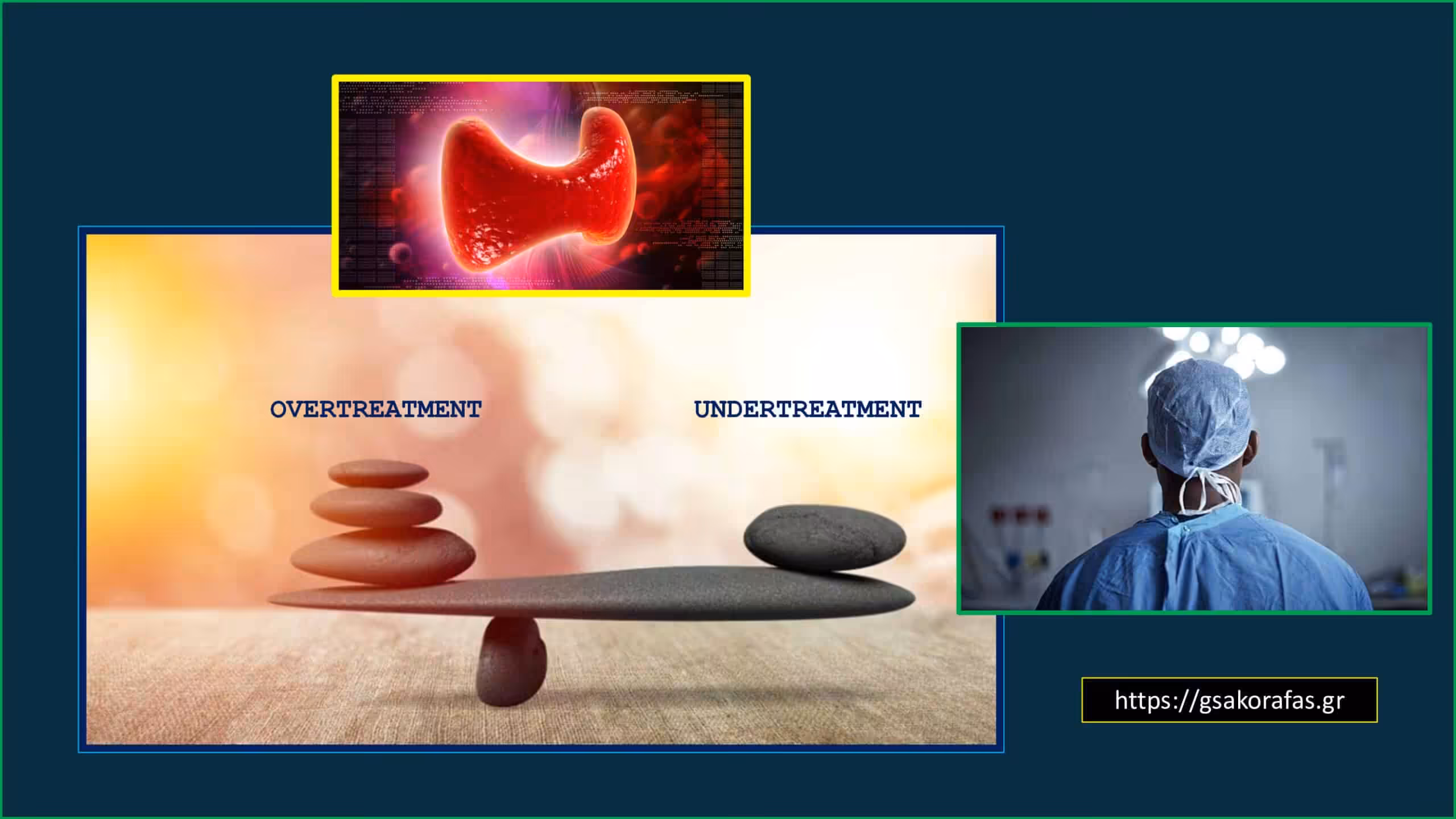 OVERTREATMENT

UNDERTREATMENT

https://gsakorafas.gr